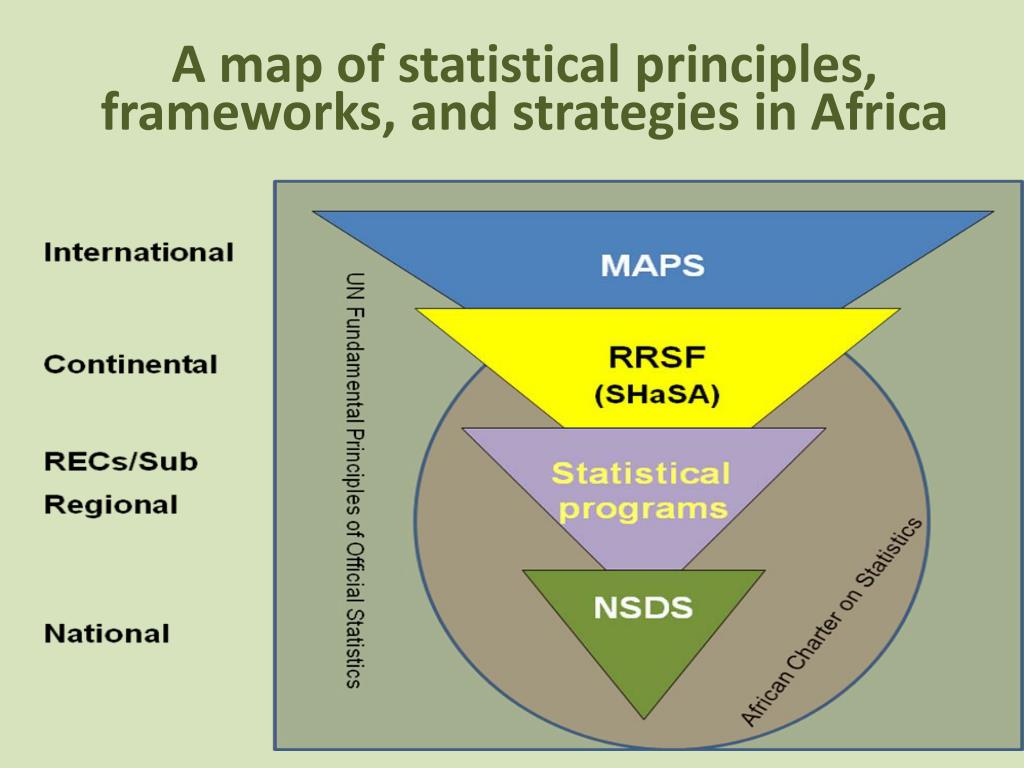 A map of statistical principles, frameworks, and strategies in Africa

International

Continental

RECs/Sub Regional

National

UN Fundamental Principles of Official Statistics

MAPS

RRSF (SHaSA)

Statistical programs

NSDS

African Charter on Statistics